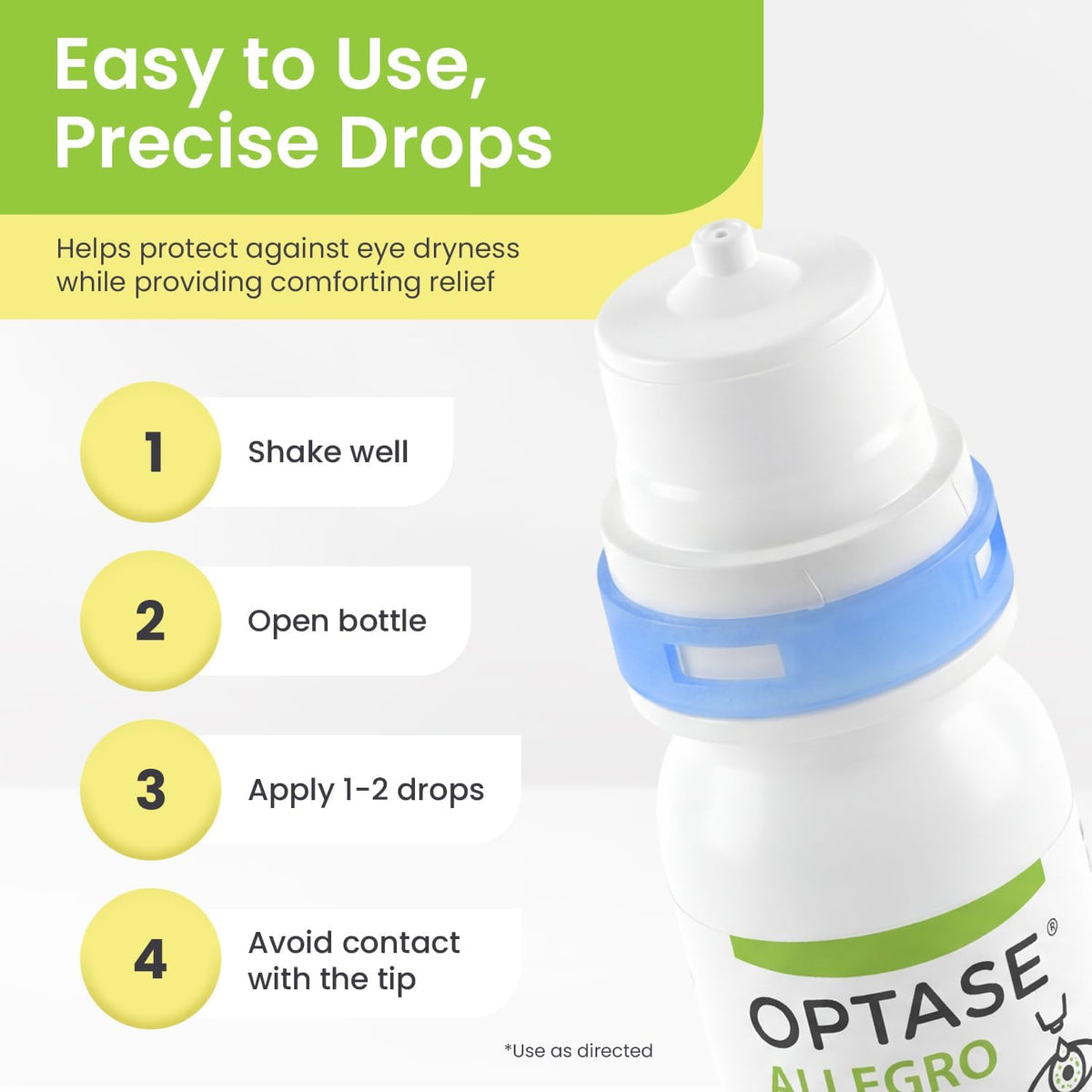 Easy to Use, Precise Drops

Helps protect against eye dryness while providing comforting relief

1 Shake well

2 Open bottle

3 Apply 1-2 drops

4 Avoid contact with the tip

*Use as directed

OPTASE®
ALLEGRO